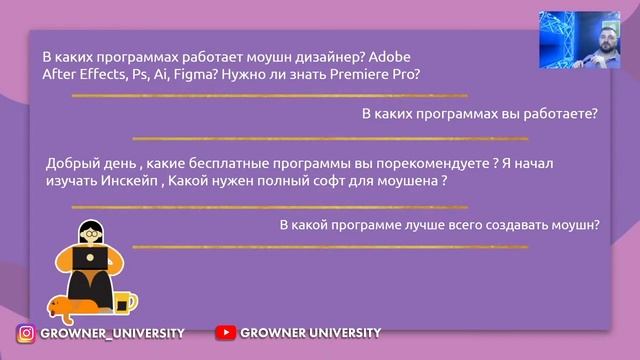 В каких программах работает моушн дизайнер? Adobe After Effects, Ps, Ai, Figma? Нужно ли знать Premiere Pro?

В каких программах вы работаете?

Добрый день , какие бесплатные программы вы порекомендуете ? Я начал изучать Инскейп , Какой нужен полный софт для моушена ?

В какой программе лучше всего создавать моушн?

GROWNER_UNIVERSITY

GROWNER UNIVERSITY